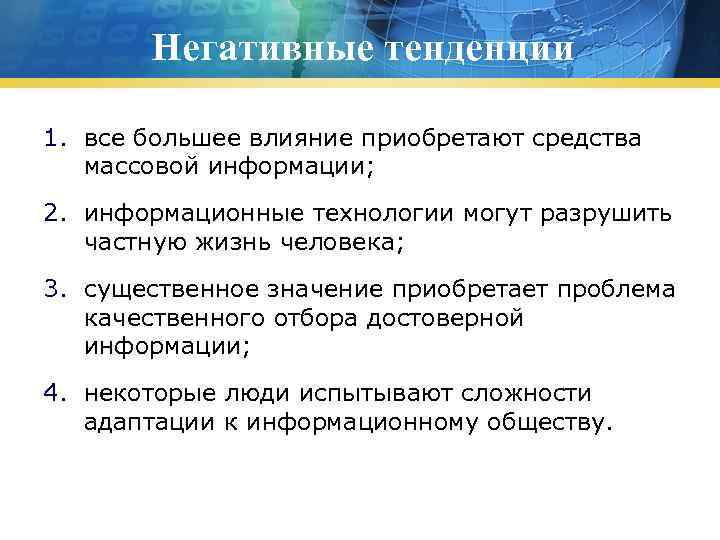 Негативные тенденции

1. все большее влияние приобретают средства массовой информации;

2. информационные технологии могут разрушить частную жизнь человека;

3. существенное значение приобретает проблема качественного отбора достоверной информации;

4. некоторые люди испытывают сложности адаптации к информационному обществу.